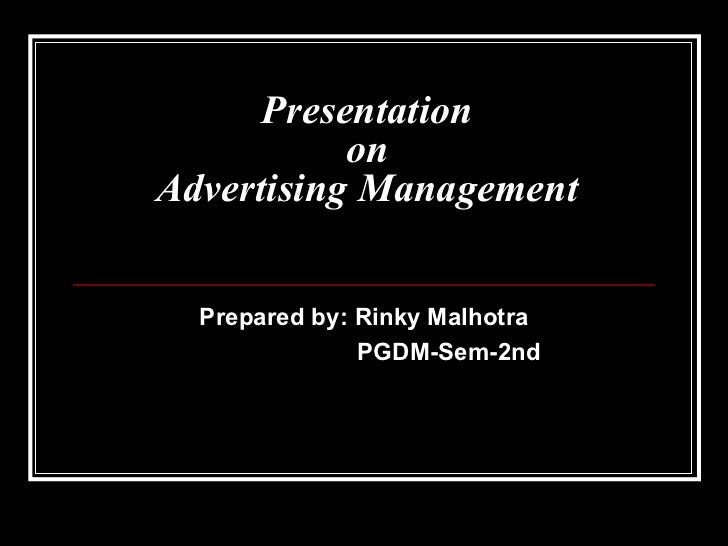 Presentation
on
Advertising Management

Prepared by: Rinky Malhotra
PGDM-Sem-2nd